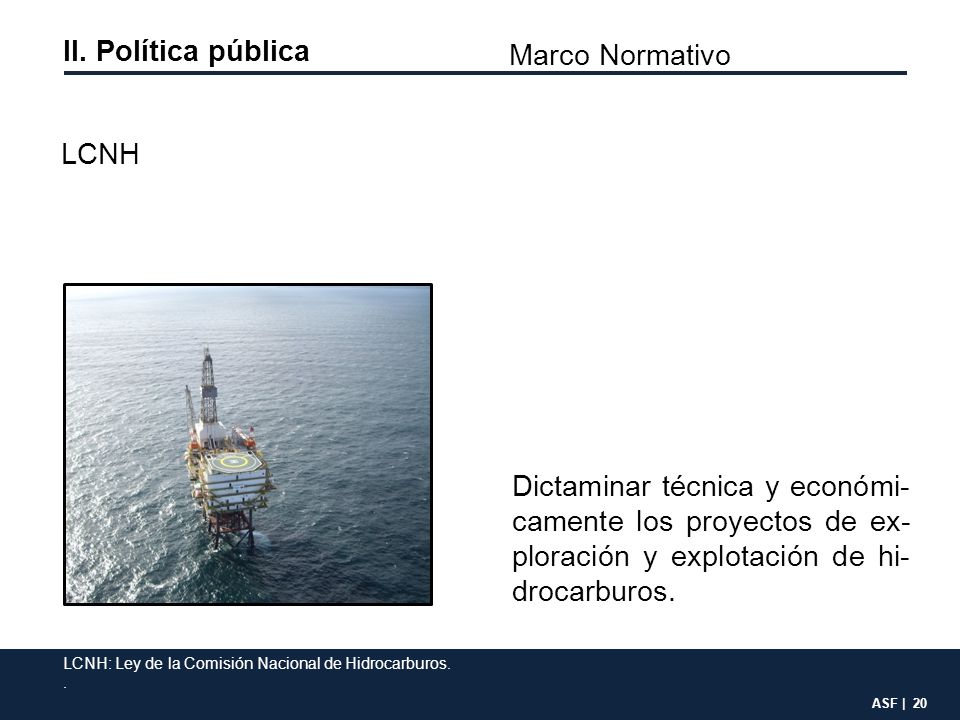 II. Política pública

Marco Normativo

LCNH

Dictaminar técnica y económicamente los proyectos de exploración y explotación de hidrocarburos.

LCNH: Ley de la Comisión Nacional de Hidrocarburos.
.

ASF | 20